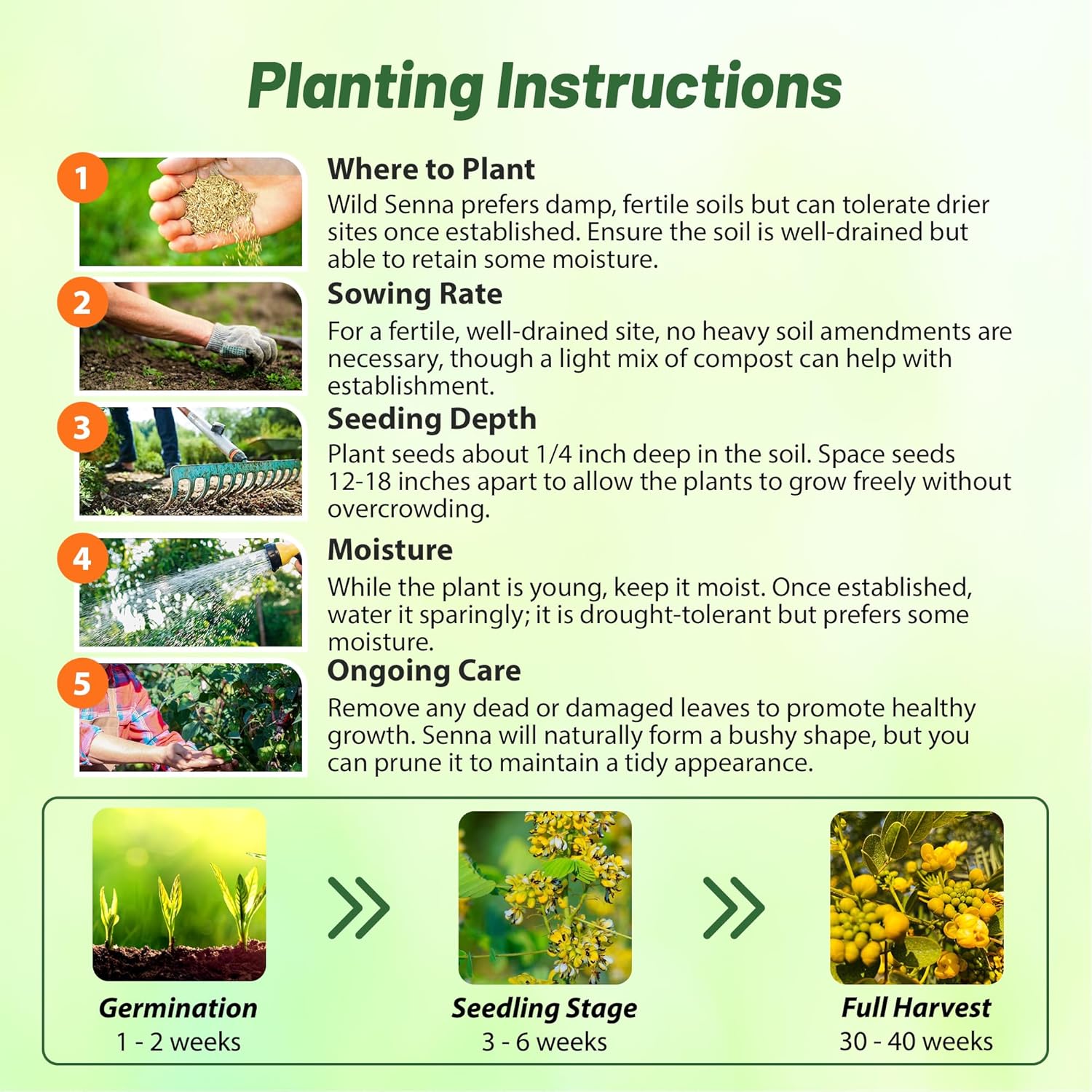 Planting Instructions

1
Where to Plant
Wild Senna prefers damp, fertile soils but can tolerate drier sites once established. Ensure the soil is well-drained but able to retain some moisture.

2
Sowing Rate
For a fertile, well-drained site, no heavy soil amendments are necessary, though a light mix of compost can help with establishment.

3
Seeding Depth
Plant seeds about 1/4 inch deep in the soil. Space seeds 12-18 inches apart to allow the plants to grow freely without overcrowding.

4
Moisture
While the plant is young, keep it moist. Once established, water it sparingly; it is drought-tolerant but prefers some moisture.

5
Ongoing Care
Remove any dead or damaged leaves to promote healthy growth. Senna will naturally form a bushy shape, but you can prune it to maintain a tidy appearance.

Germination
1 - 2 weeks

Seedling Stage
3 - 6 weeks

Full Harvest
30 - 40 weeks